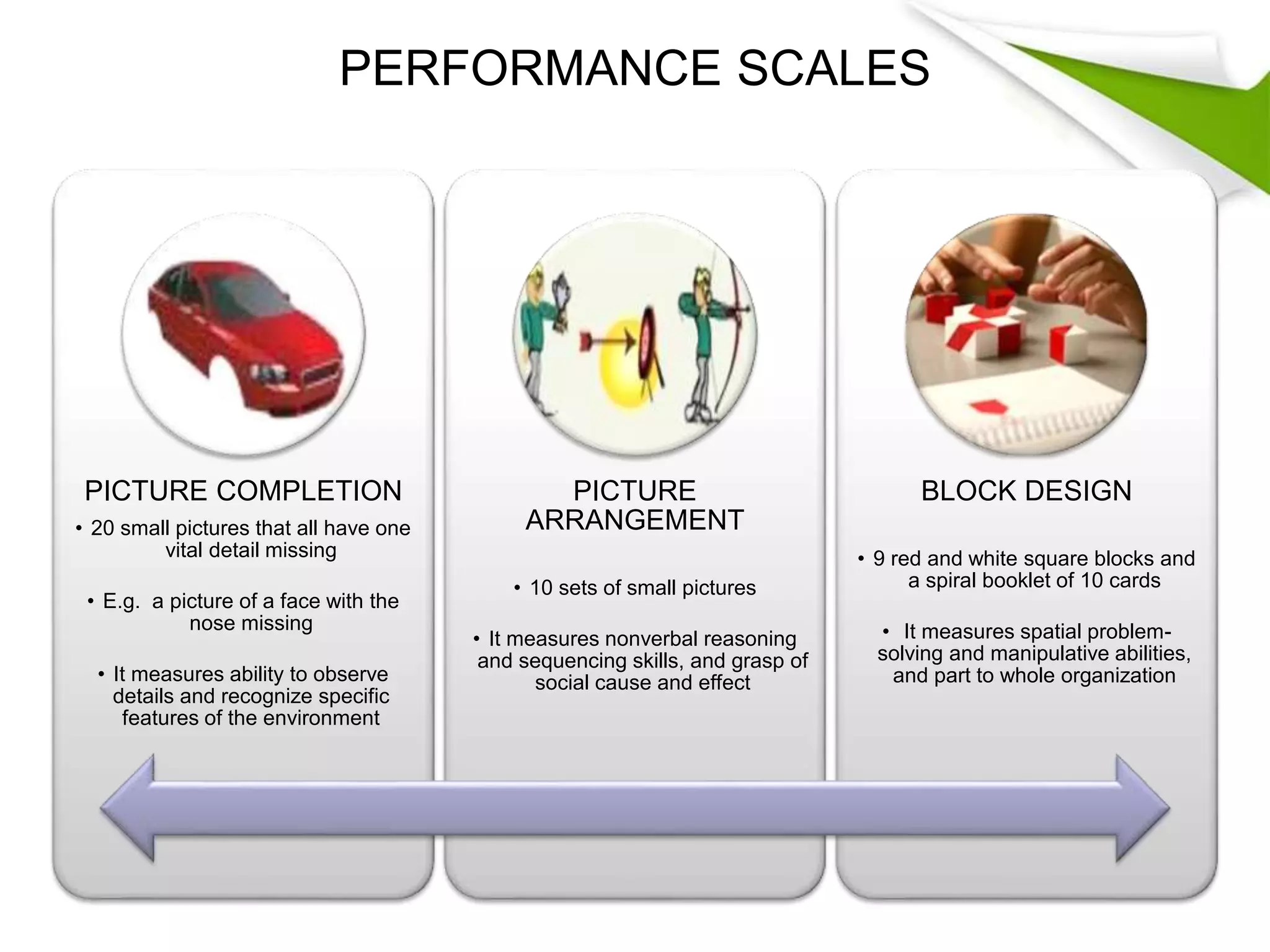 PERFORMANCE SCALES

PICTURE COMPLETION

• 20 small pictures that all have one vital detail missing

• E.g. a picture of a face with the nose missing

• It measures ability to observe details and recognize specific features of the environment

PICTURE ARRANGEMENT

• 10 sets of small pictures

• It measures nonverbal reasoning and sequencing skills, and grasp of social cause and effect

BLOCK DESIGN

• 9 red and white square blocks and a spiral booklet of 10 cards

• It measures spatial problem-solving and manipulative abilities, and part to whole organization